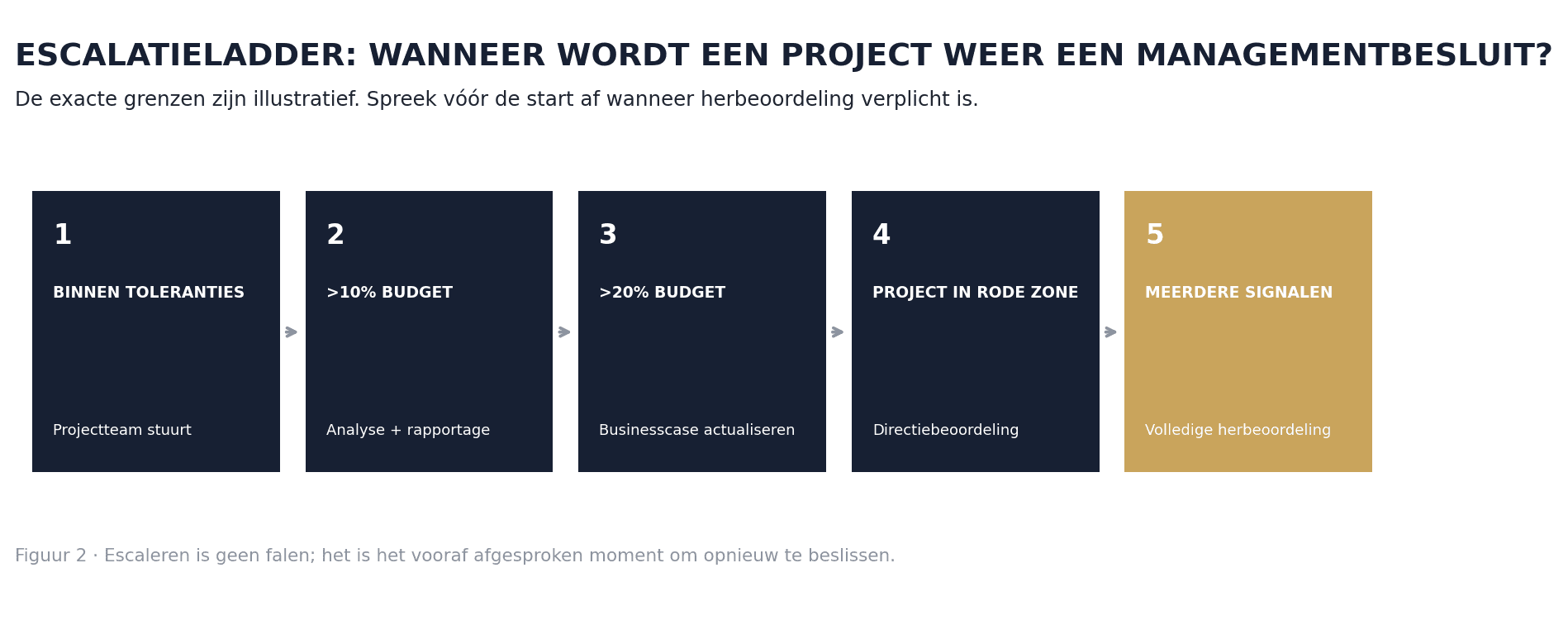 ESCALATIELADDER: WANNEER WORDT EEN PROJECT WEER EEN MANAGEMENTBESLUIT?

De exacte grenzen zijn illustratief. Spreek vóór de start af wanneer herbeoordeling verplicht is.

1
BINNEN TOLERANTIES
Projectteam stuurt

2
>10% BUDGET
Analyse + rapportage

3
>20% BUDGET
Businesscase actualiseren

4
PROJECT IN RODE ZONE
Directiebeoordeling

5
MEERDERE SIGNALEN
Volledige herbeoordeling

Figuur 2 · Escaleren is geen falen; het is het vooraf afgesproken moment om opnieuw te beslissen.